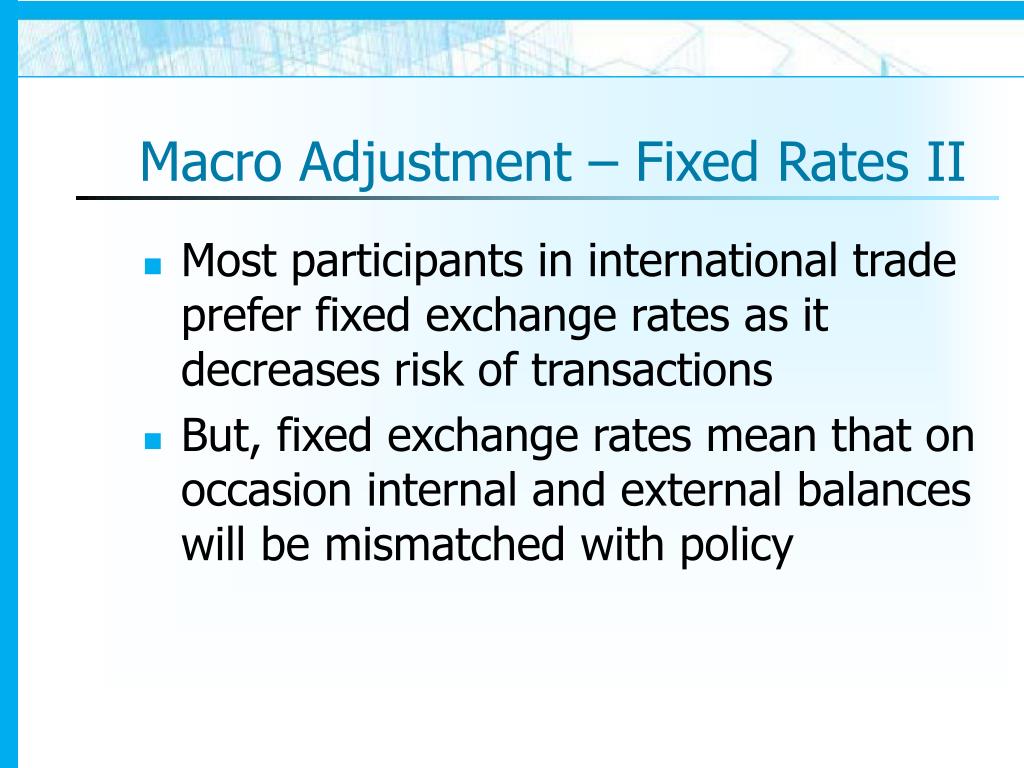 Macro Adjustment – Fixed Rates II

- Most participants in international trade prefer fixed exchange rates as it decreases risk of transactions
- But, fixed exchange rates mean that on occasion internal and external balances will be mismatched with policy